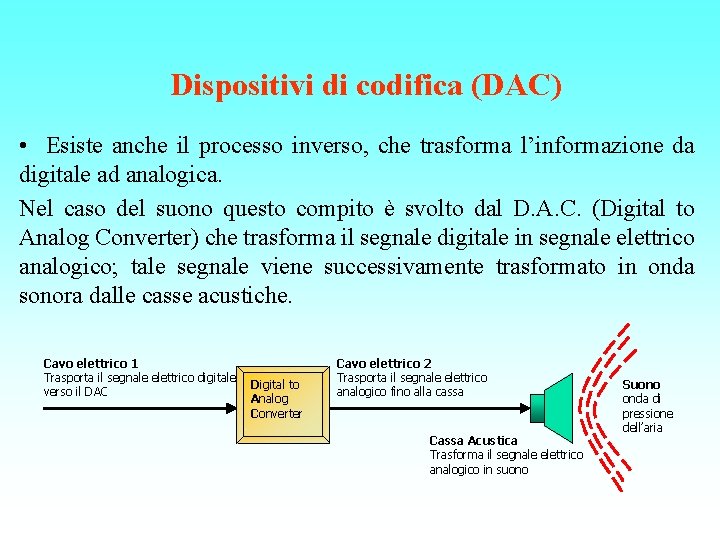 Dispositivi di codifica (DAC)

• Esiste anche il processo inverso, che trasforma l'informazione da digitale ad analogica.

Nel caso del suono questo compito è svolto dal D.A.C. (Digital to Analog Converter) che trasforma il segnale digitale in segnale elettrico analogico; tale segnale viene successivamente trasformato in onda sonora dalle casse acustiche.

Cavo elettrico 1
Trasporta il segnale elettrico digitale verso il DAC

Digital to Analog Converter

Cavo elettrico 2
Trasporta il segnale elettrico analogico fino alla cassa

Cassa Acustica
Trasforma il segnale elettrico analogico in suono

Suono
onda di pressione dell'aria